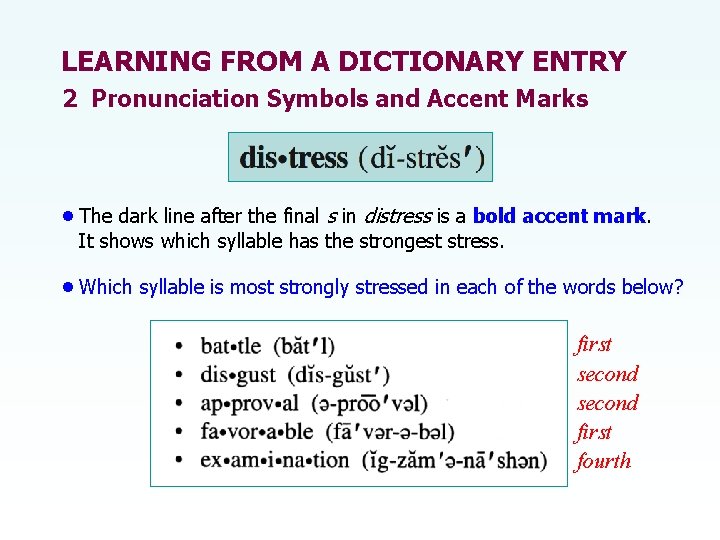 LEARNING FROM A DICTIONARY ENTRY
2 Pronunciation Symbols and Accent Marks

dis•tress (dĭ-strĕs′)

• The dark line after the final s in distress is a bold accent mark. It shows which syllable has the strongest stress.

• Which syllable is most strongly stressed in each of the words below?

• bat•tle (băt′l) first
• dis•gust (dĭs-gŭst′) second
• ap•prov•al (ə-pro͞o′vəl) second
• fa•vor•a•ble (fā′vər-ə-bəl) first
• ex•am•i•na•tion (ĭg-zăm′ə-nā′shən) fourth